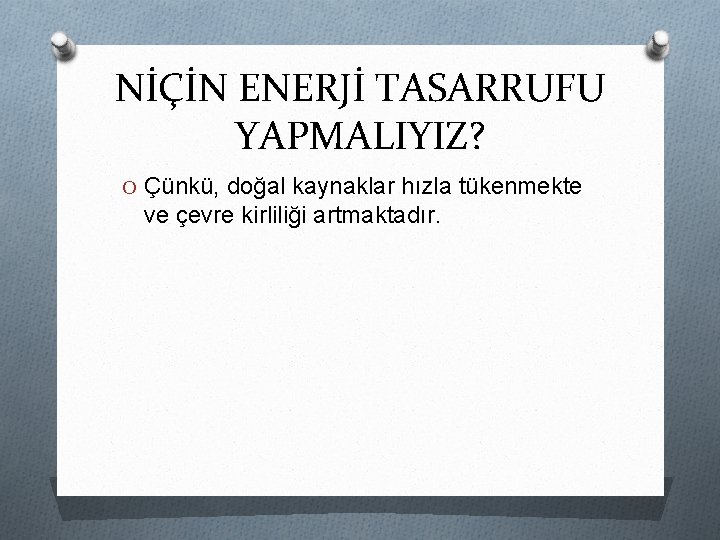 NİÇİN ENERJİ TASARRUFU YAPMALIYIZ?

O Çünkü, doğal kaynaklar hızla tükenmekte ve çevre kirliliği artmaktadır.